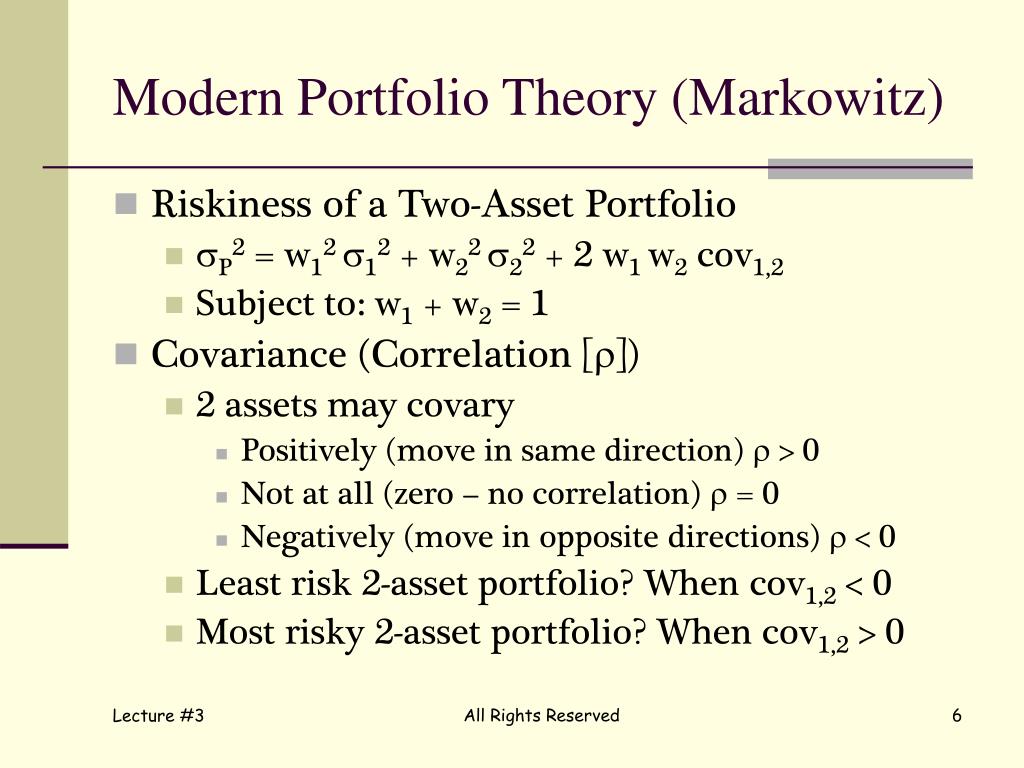 Modern Portfolio Theory (Markowitz)

Riskiness of a Two-Asset Portfolio

$\sigma_P^2 = w_1^2 \sigma_1^2 + w_2^2 \sigma_2^2 + 2 w_1 w_2 cov_{1,2}$

Subject to: $w_1 + w_2 = 1$

Covariance (Correlation [$\rho$])

2 assets may covary

Positively (move in same direction) $\rho > 0$

Not at all (zero – no correlation) $\rho = 0$

Negatively (move in opposite directions) $\rho < 0$

Least risk 2-asset portfolio? When $cov_{1,2} < 0$

Most risky 2-asset portfolio? When $cov_{1,2} > 0$

Lecture #3

All Rights Reserved

6